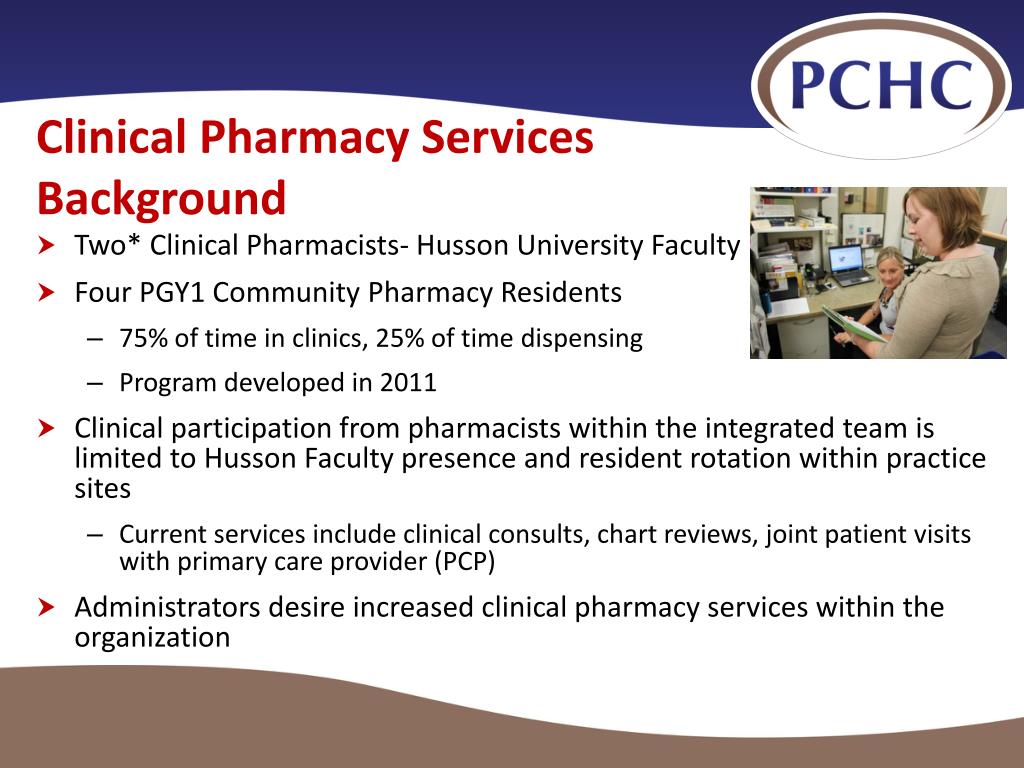 PCHC

Clinical Pharmacy Services Background

Two* Clinical Pharmacists- Husson University Faculty

Four PGY1 Community Pharmacy Residents

– 75% of time in clinics, 25% of time dispensing

– Program developed in 2011

Clinical participation from pharmacists within the integrated team is limited to Husson Faculty presence and resident rotation within practice sites

– Current services include clinical consults, chart reviews, joint patient visits with primary care provider (PCP)

Administrators desire increased clinical pharmacy services within the organization